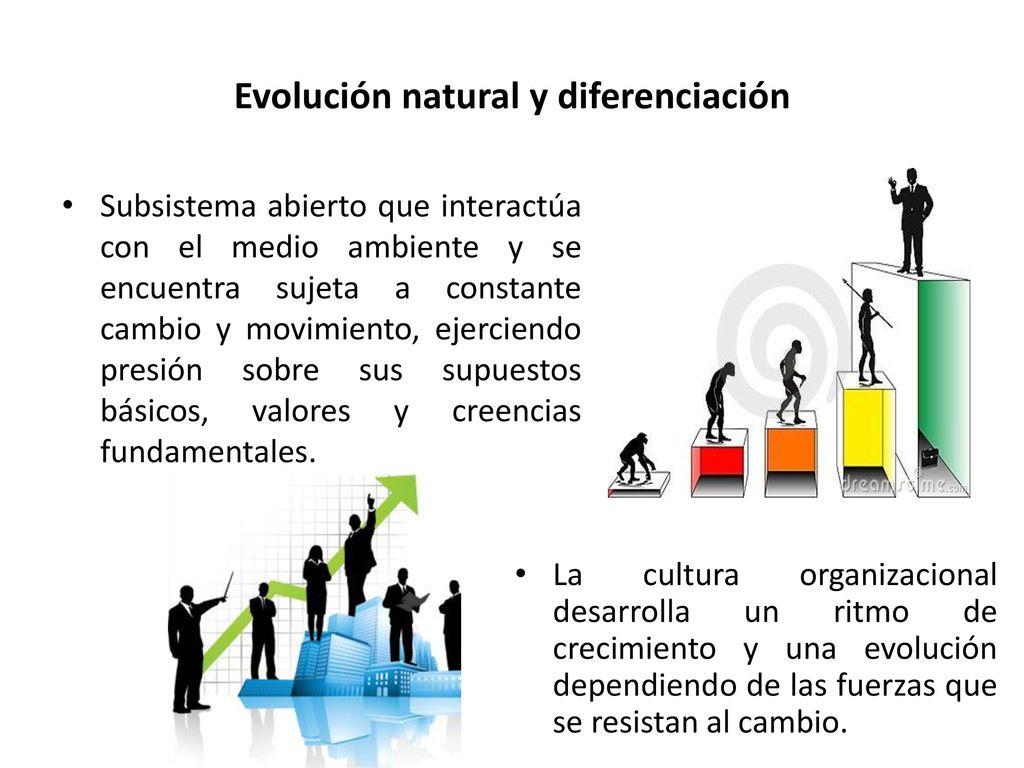 Evolución natural y diferenciación

• Subsistema abierto que interactúa con el medio ambiente y se encuentra sujeta a constante cambio y movimiento, ejerciendo presión sobre sus supuestos básicos, valores y creencias fundamentales.

dreamstime.com

• La cultura organizacional desarrolla un ritmo de crecimiento y una evolución dependiendo de las fuerzas que se resistan al cambio.